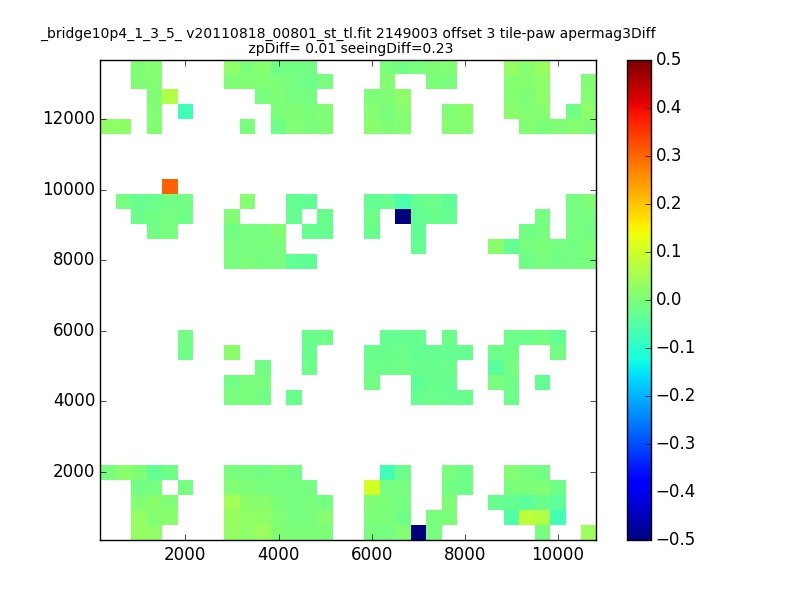 _bridge10p4_1_3_5_ v20110818_00801_st_tl.fit 2149003 offset 3 tile-paw apermag3Diff
zpDiff= 0.01 seeingDiff=0.23

12000
10000
8000
6000
4000
2000

2000 4000 6000 8000 10000

0.5
0.4
0.3
0.2
0.1
0.0
−0.1
−0.2
−0.3
−0.4
−0.5